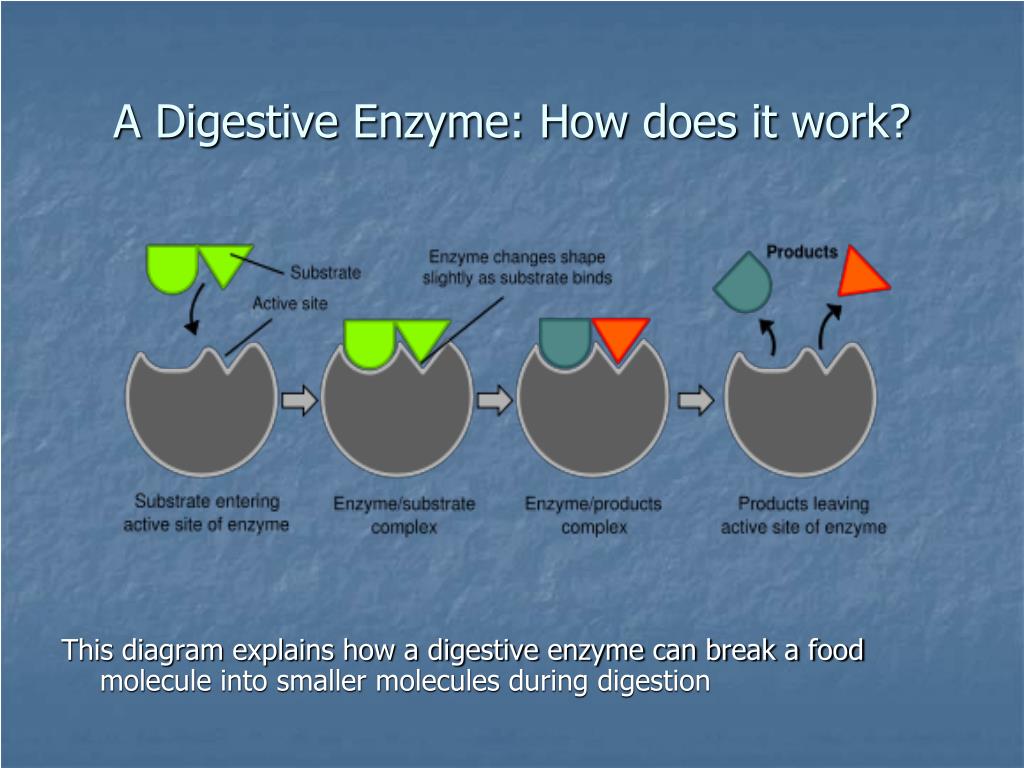 A Digestive Enzyme: How does it work?

Substrate

Active site

Enzyme changes shape slightly as substrate binds

Products

Substrate entering active site of enzyme

Enzyme/substrate complex

Enzyme/products complex

Products leaving active site of enzyme

This diagram explains how a digestive enzyme can break a food molecule into smaller molecules during digestion